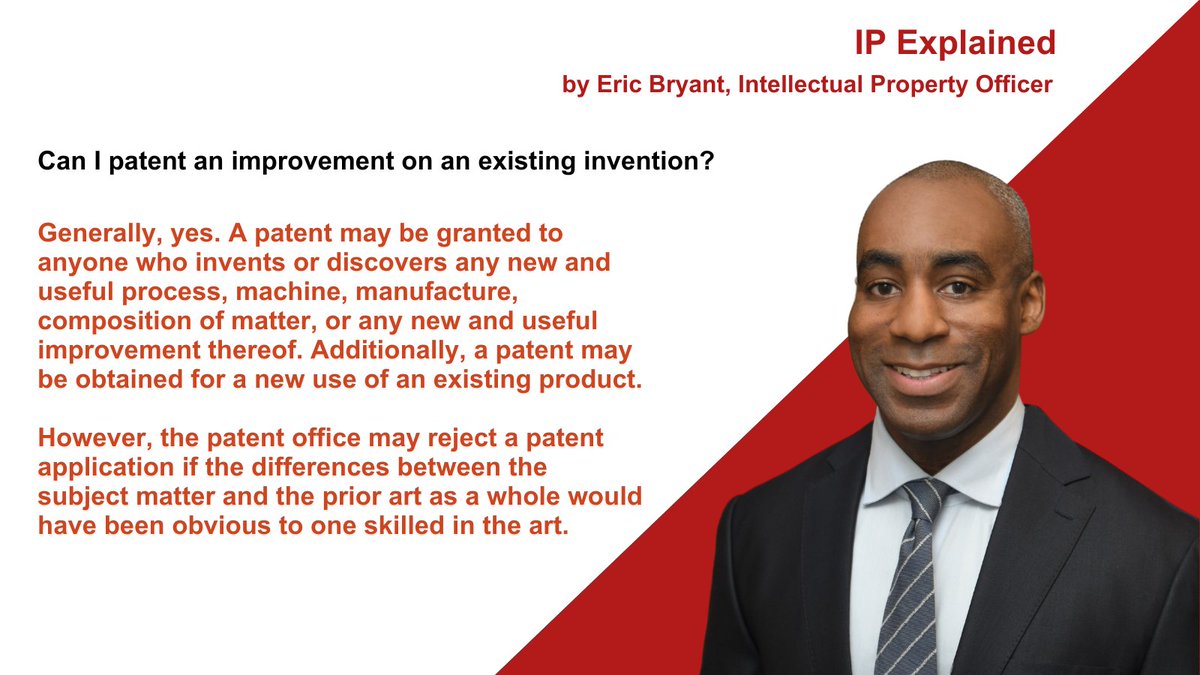 IP Explained
by Eric Bryant, Intellectual Property Officer

Can I patent an improvement on an existing invention?

Generally, yes. A patent may be granted to anyone who invents or discovers any new and useful process, machine, manufacture, composition of matter, or any new and useful improvement thereof. Additionally, a patent may be obtained for a new use of an existing product.

However, the patent office may reject a patent application if the differences between the subject matter and the prior art as a whole would have been obvious to one skilled in the art.